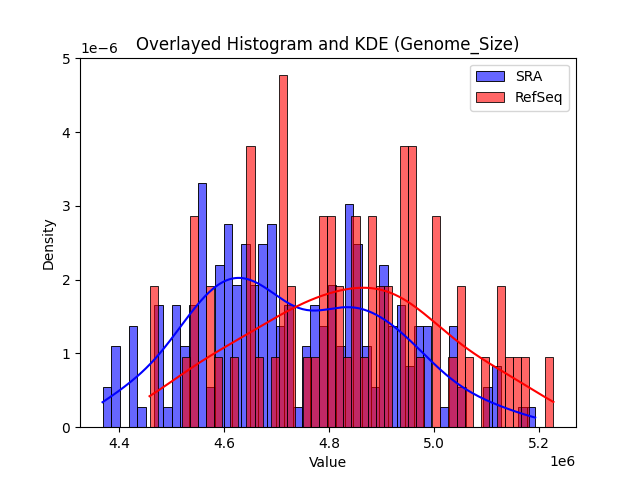 Overlayed Histogram and KDE (Genome_Size)

1e−6

SRA
RefSeq

Density

5
4
3
2
1
0

4.4
4.6
4.8
5.0
5.2

Value

1e6